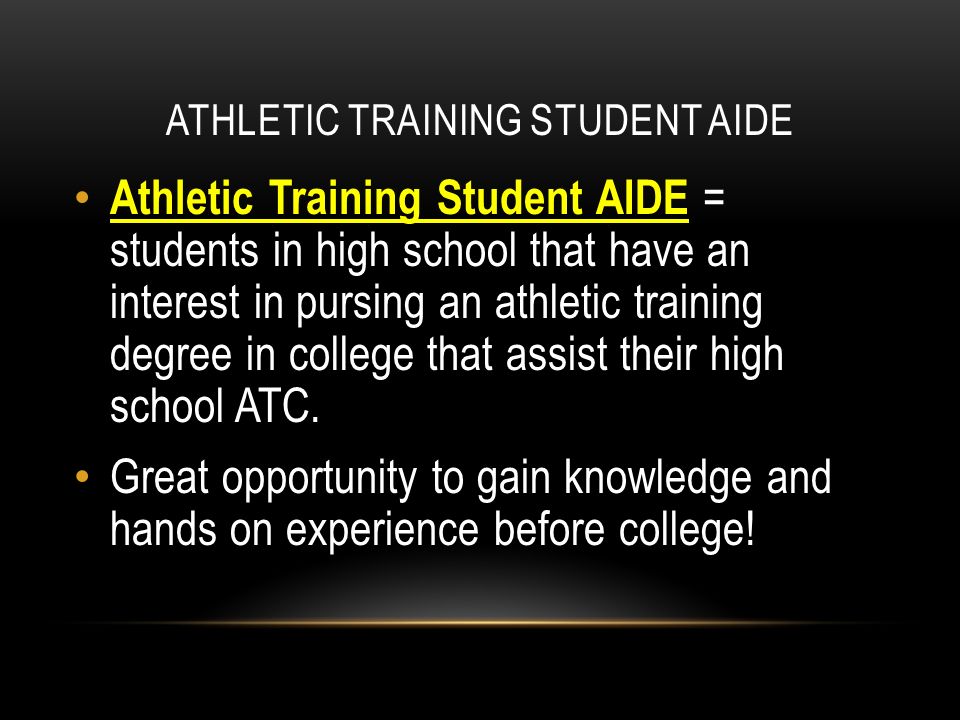 ATHLETIC TRAINING STUDENT AIDE

• Athletic Training Student AIDE = students in high school that have an interest in pursing an athletic training degree in college that assist their high school ATC.

• Great opportunity to gain knowledge and hands on experience before college!